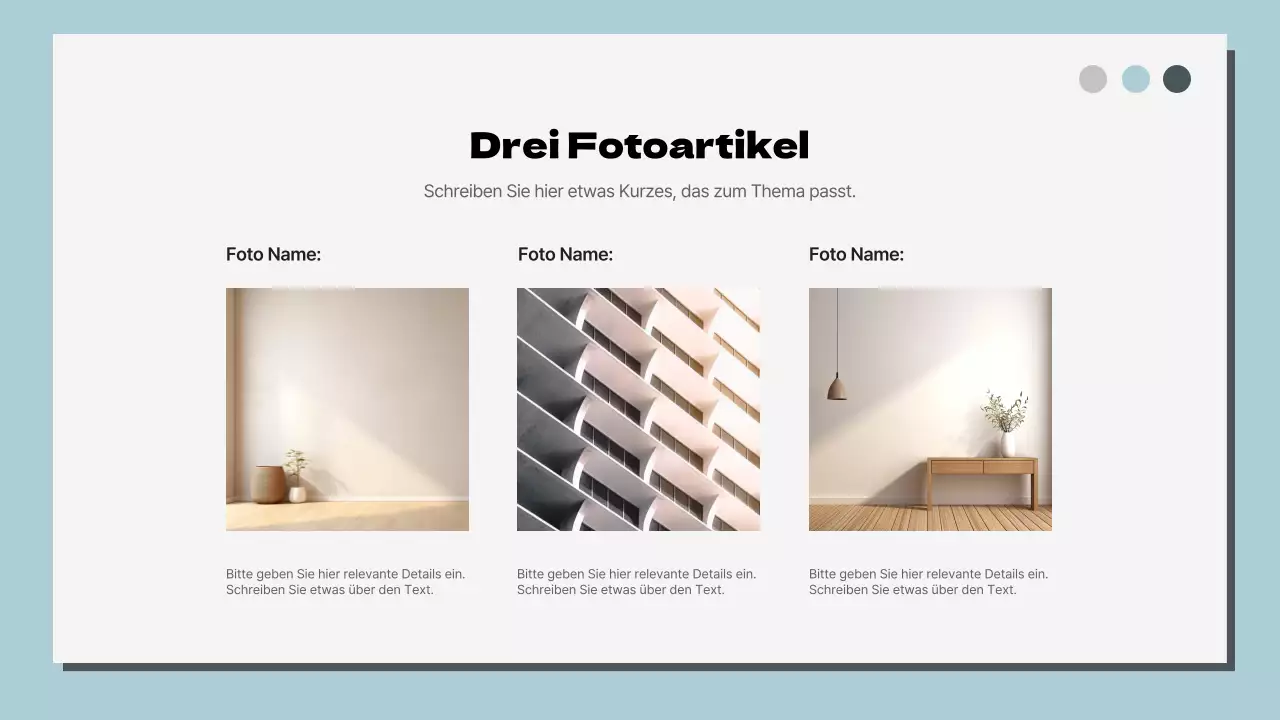 Drei Fotoartikel

Schreiben Sie hier etwas Kurzes, das zum Thema passt.

Foto Name:

Bitte geben Sie hier relevante Details ein. Schreiben Sie etwas über den Text.

Foto Name:

Bitte geben Sie hier relevante Details ein. Schreiben Sie etwas über den Text.

Foto Name:

Bitte geben Sie hier relevante Details ein. Schreiben Sie etwas über den Text.